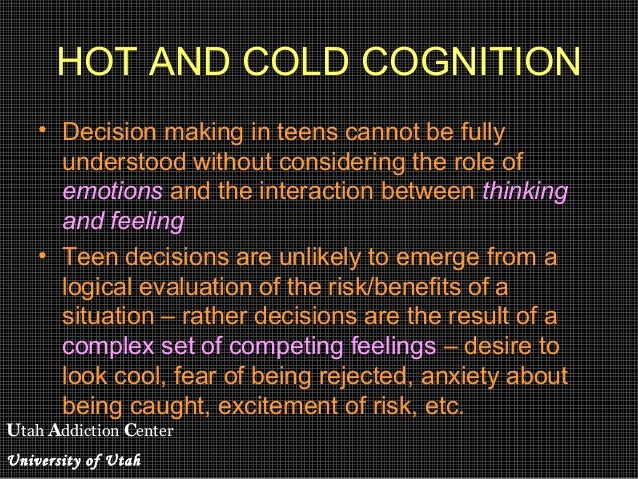 HOT AND COLD COGNITION

• Decision making in teens cannot be fully understood without considering the role of emotions and the interaction between thinking and feeling

• Teen decisions are unlikely to emerge from a logical evaluation of the risk/benefits of a situation – rather decisions are the result of a complex set of competing feelings – desire to look cool, fear of being rejected, anxiety about being caught, excitement of risk, etc.

Utah Addiction Center

University of Utah